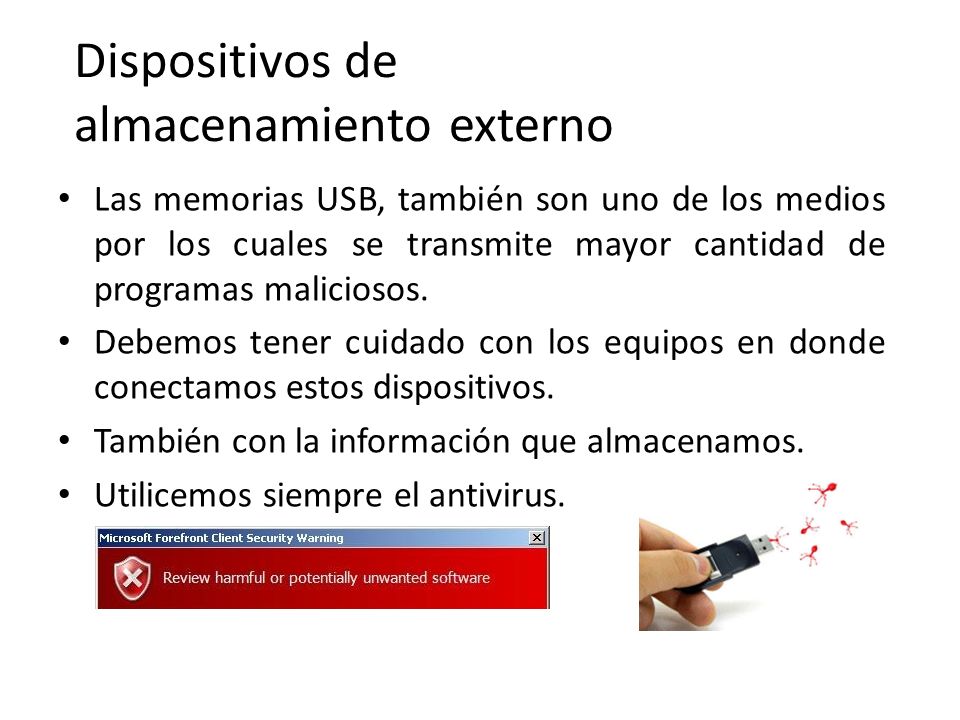 Dispositivos de almacenamiento externo

• Las memorias USB, también son uno de los medios por los cuales se transmite mayor cantidad de programas maliciosos.
• Debemos tener cuidado con los equipos en donde conectamos estos dispositivos.
• También con la información que almacenamos.
• Utilicemos siempre el antivirus.

Microsoft Forefront Client Security Warning
Review harmful or potentially unwanted software